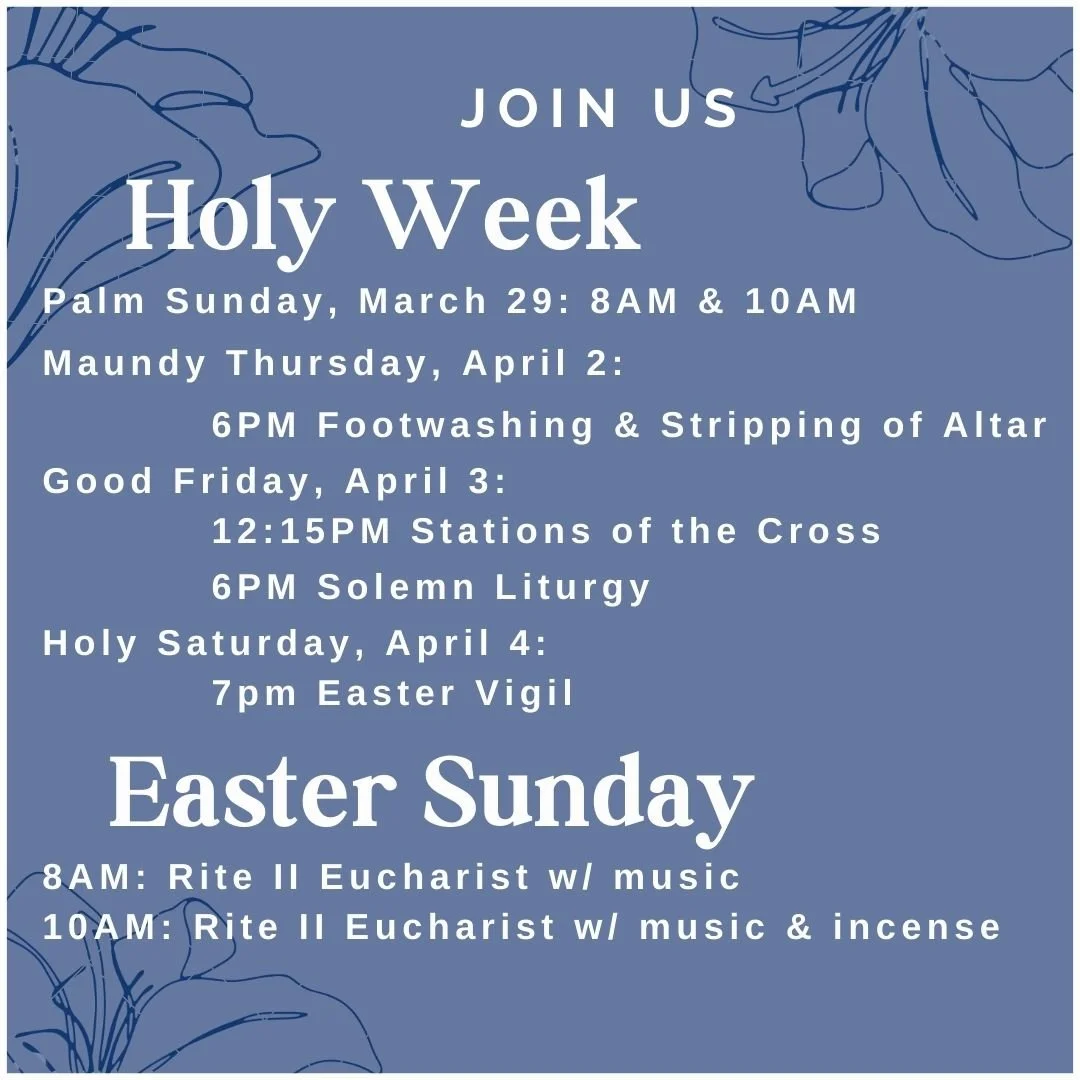 JOIN US

Holy Week

Palm Sunday, March 29: 8AM & 10AM

Maundy Thursday, April 2:

6PM Footwashing & Stripping of Altar

Good Friday, April 3:

12:15PM Stations of the Cross

6PM Solemn Liturgy

Holy Saturday, April 4:

7pm Easter Vigil

Easter Sunday

8AM: Rite II Eucharist w/ music

10AM: Rite II Eucharist w/ music & incense